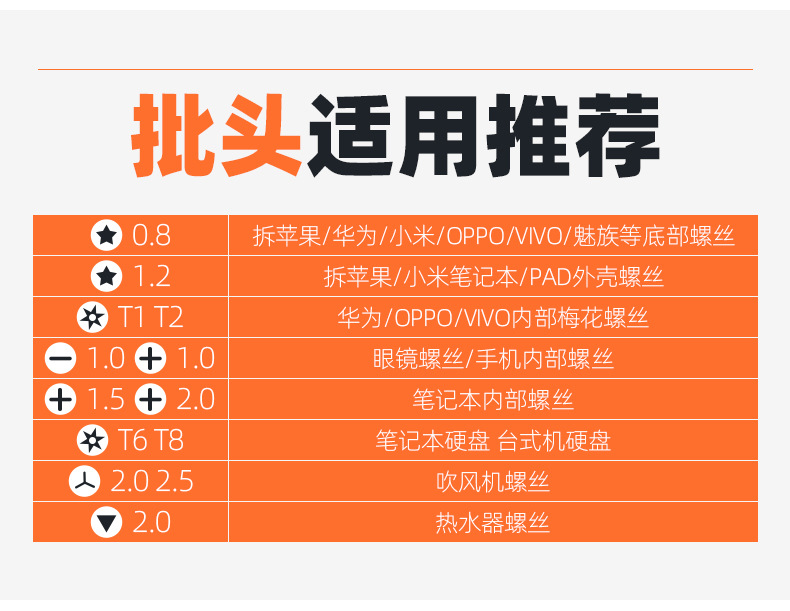 批头适用推荐

| | |
|---|---|
| 0.8 | 拆苹果/华为/小米/OPPO/VIVO/魅族等底部螺丝 |
| 1.2 | 拆苹果/小米笔记本/PAD外壳螺丝 |
| T1 T2 | 华为/OPPO/VIVO内部梅花螺丝 |
| 1.0 1.0 | 眼镜螺丝/手机内部螺丝 |
| 1.5 2.0 | 笔记本内部螺丝 |
| T6 T8 | 笔记本硬盘 台式机硬盘 |
| 2.0 2.5 | 吹风机螺丝 |
| 2.0 | 热水器螺丝 |